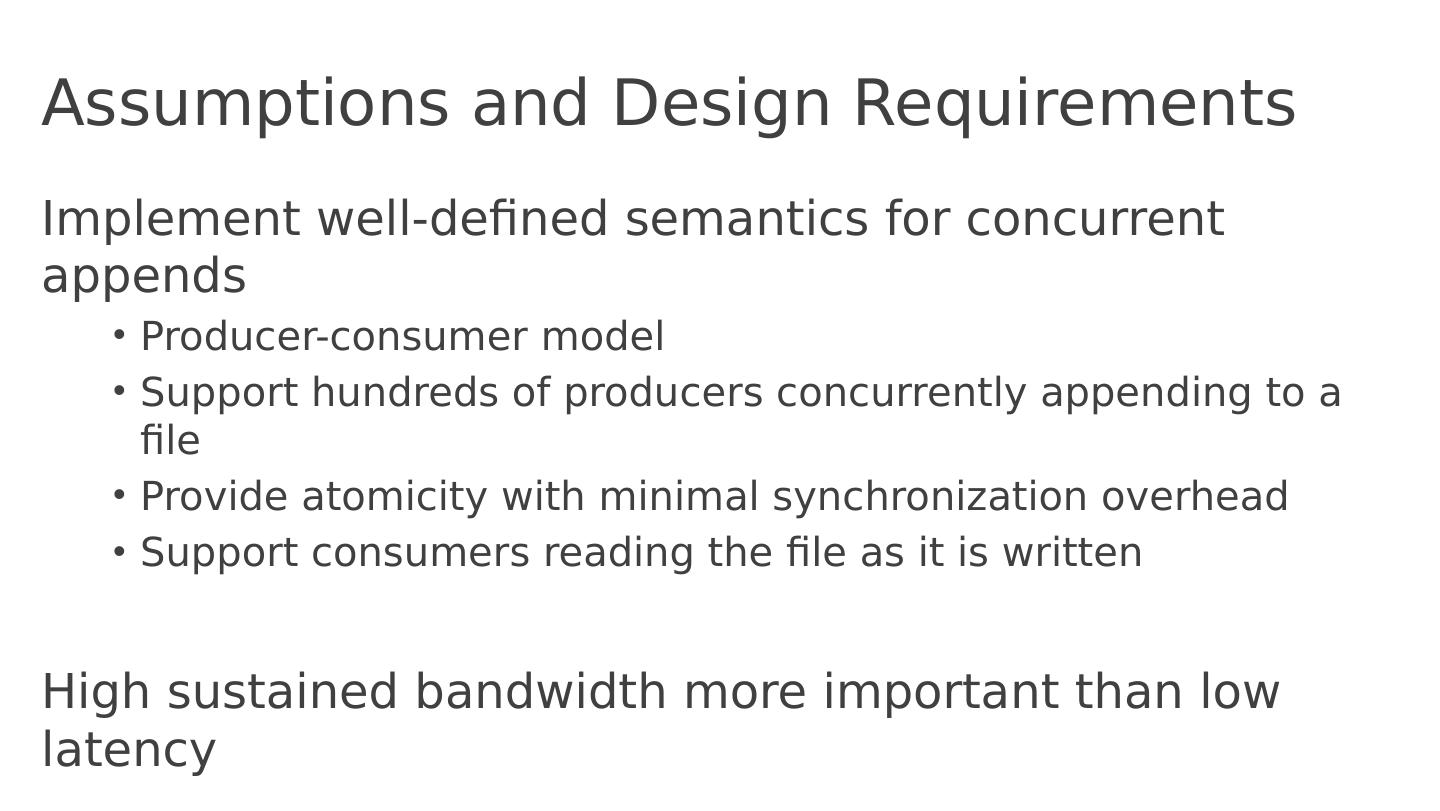 Assumptions and Design Requirements

Implement well-defined semantics for concurrent appends

• Producer-consumer model
• Support hundreds of producers concurrently appending to a file
• Provide atomicity with minimal synchronization overhead
• Support consumers reading the file as it is written

High sustained bandwidth more important than low latency